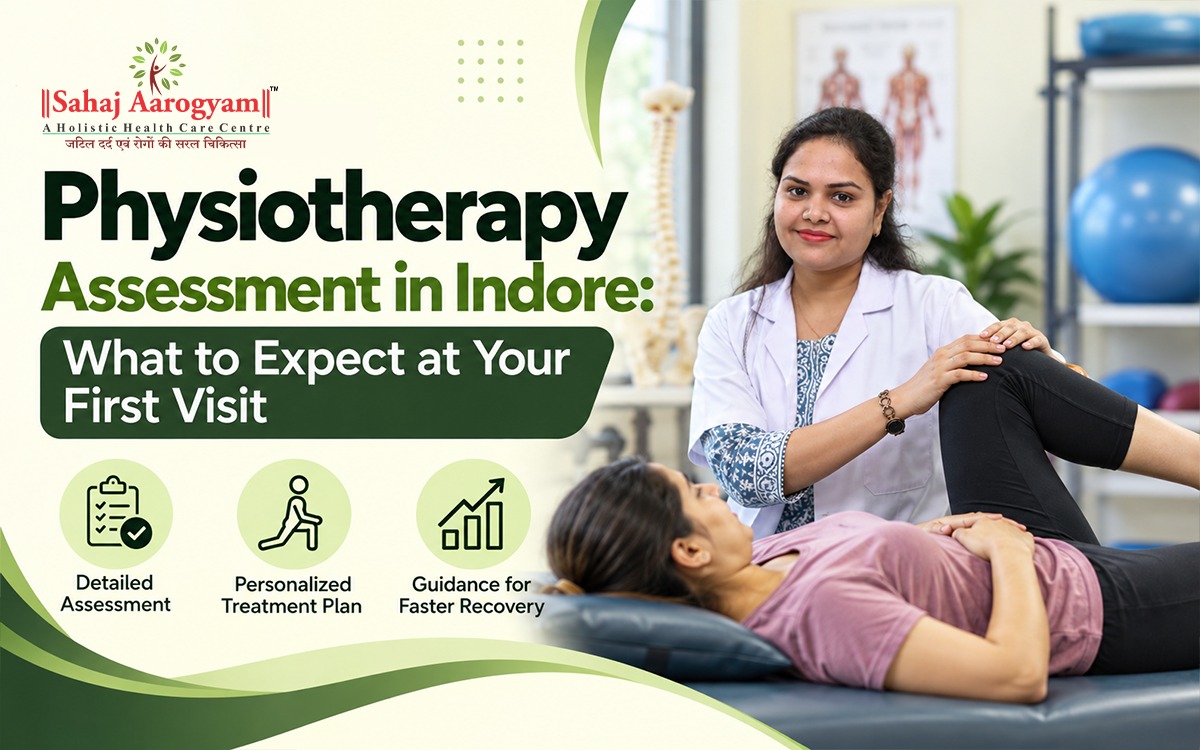 ||Sahaj Aarogyam||™
A Holistic Health Care Centre
जटिल दर्द एवं रोगों की सरल चिकित्सा

Physiotherapy
Assessment in Indore:
What to Expect at Your First Visit

Detailed Assessment

Personalized Treatment Plan

Guidance for Faster Recovery